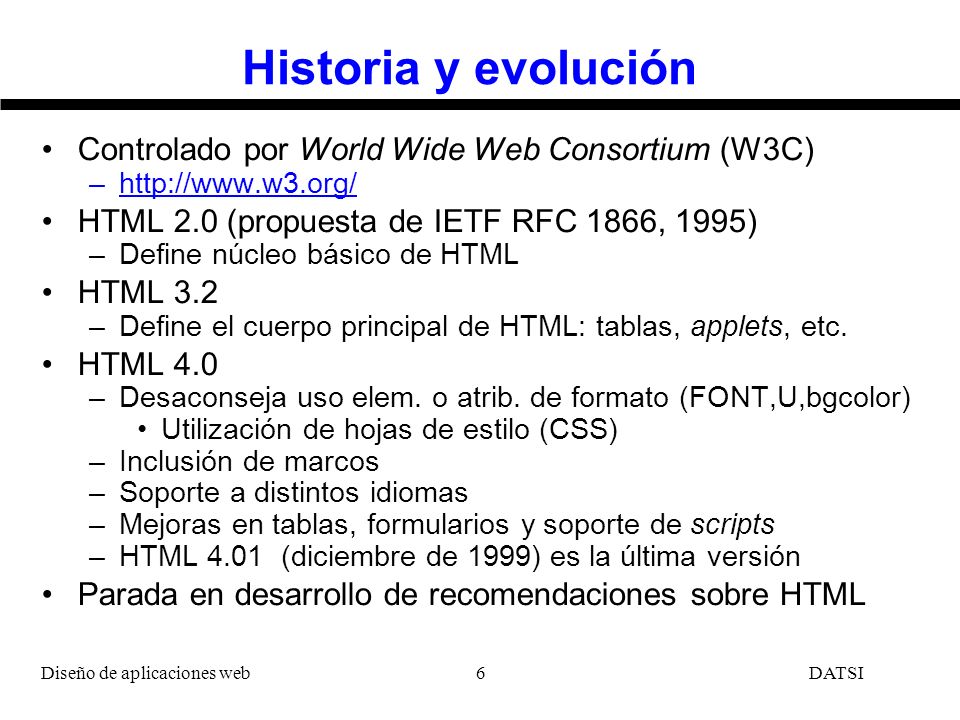 Historia y evolución

• Controlado por World Wide Web Consortium (W3C)
– http://www.w3.org/

• HTML 2.0 (propuesta de IETF RFC 1866, 1995)
– Define núcleo básico de HTML

• HTML 3.2
– Define el cuerpo principal de HTML: tablas, applets, etc.

• HTML 4.0
– Desaconseja uso elem. o atrib. de formato (FONT,U,bgcolor)
• Utilización de hojas de estilo (CSS)
– Inclusión de marcos
– Soporte a distintos idiomas
– Mejoras en tablas, formularios y soporte de scripts
– HTML 4.01 (diciembre de 1999) es la última versión

• Parada en desarrollo de recomendaciones sobre HTML

Diseño de aplicaciones web 6 DATSI